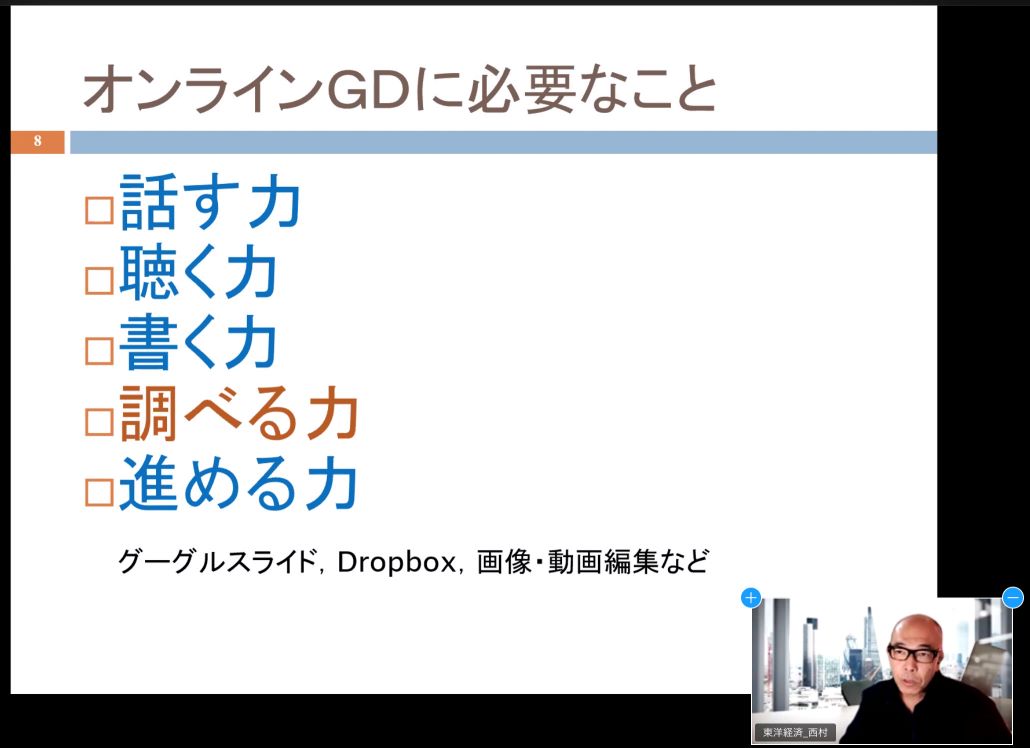 オンラインGDに必要なこと

8

□話す力
□聴く力
□書く力
□調べる力
□進める力

グーグルスライド, Dropbox, 画像・動画編集など

東洋経済_西村